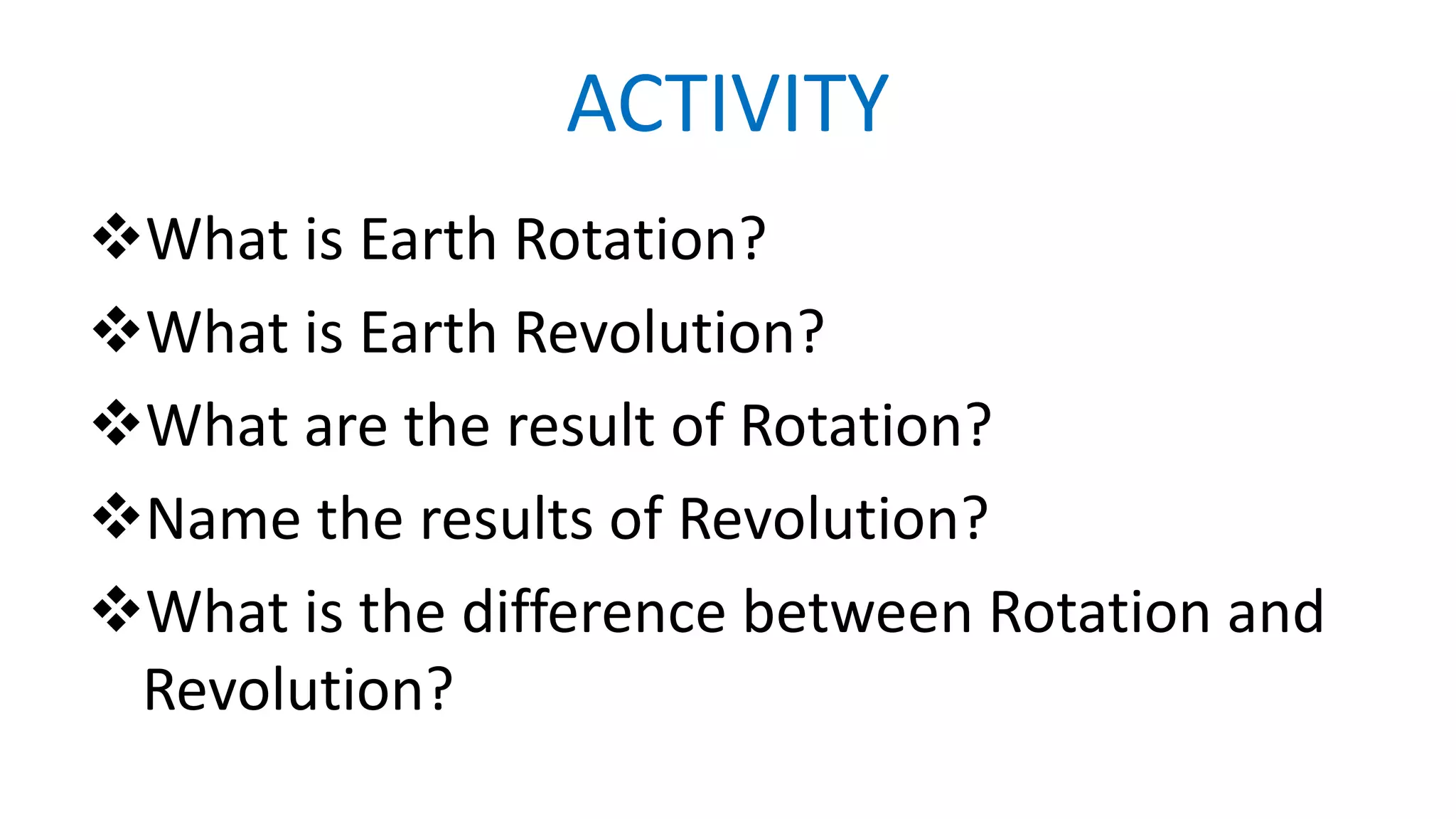 ACTIVITY

❖What is Earth Rotation?

❖What is Earth Revolution?

❖What are the result of Rotation?

❖Name the results of Revolution?

❖What is the difference between Rotation and Revolution?